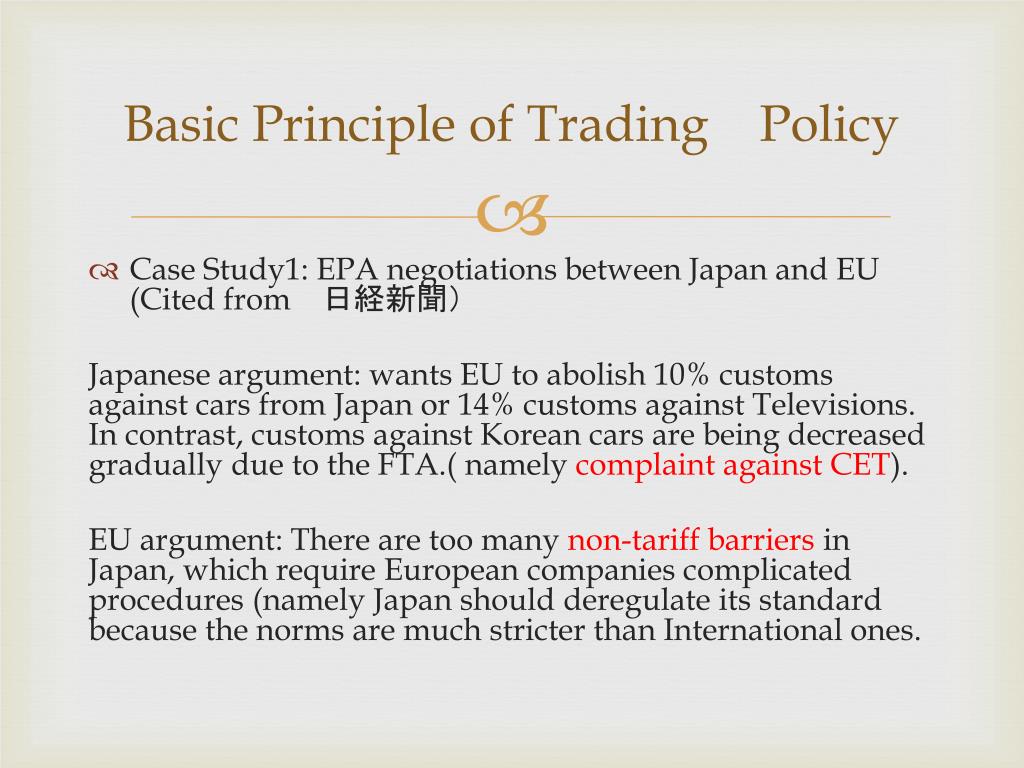 Basic Principle of Trading　Policy

Case Study1: EPA negotiations between Japan and EU (Cited from　日経新聞）

Japanese argument: wants EU to abolish 10% customs against cars from Japan or 14% customs against Televisions. In contrast, customs against Korean cars are being decreased gradually due to the FTA.( namely complaint against CET).

EU argument: There are too many non-tariff barriers in Japan, which require European companies complicated procedures (namely Japan should deregulate its standard because the norms are much stricter than International ones.